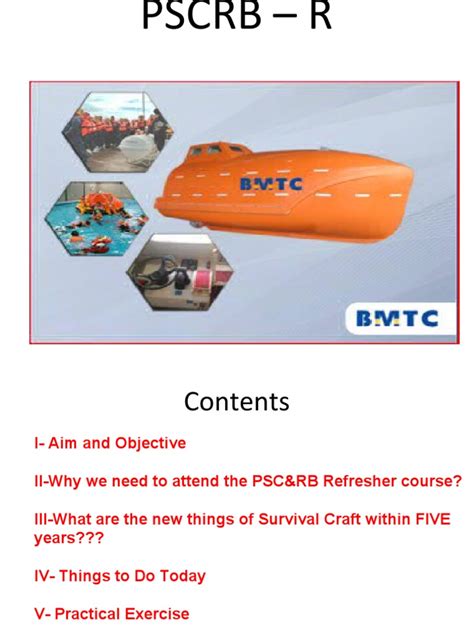 PSCRB – R

BMTC

BMTC

Contents

I- Aim and Objective

II-Why we need to attend the PSC&RB Refresher course?

III-What are the new things of Survival Craft within FIVE years???

IV- Things to Do Today

V- Practical Exercise